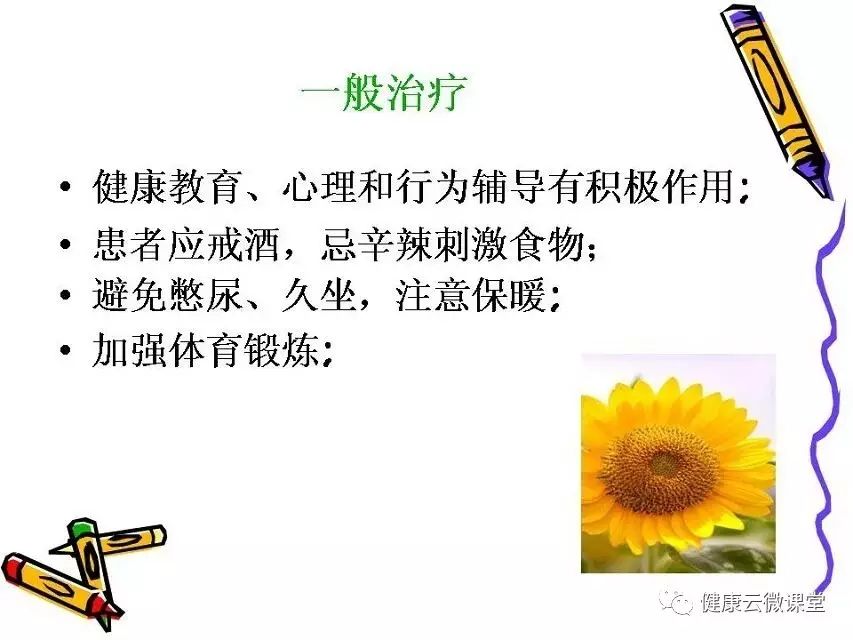 一般治疗

• 健康教育、心理和行为辅导有积极作用；
• 患者应戒酒，忌辛辣刺激食物；
• 避免憋尿、久坐，注意保暖；
• 加强体育锻炼；

健康云微课堂